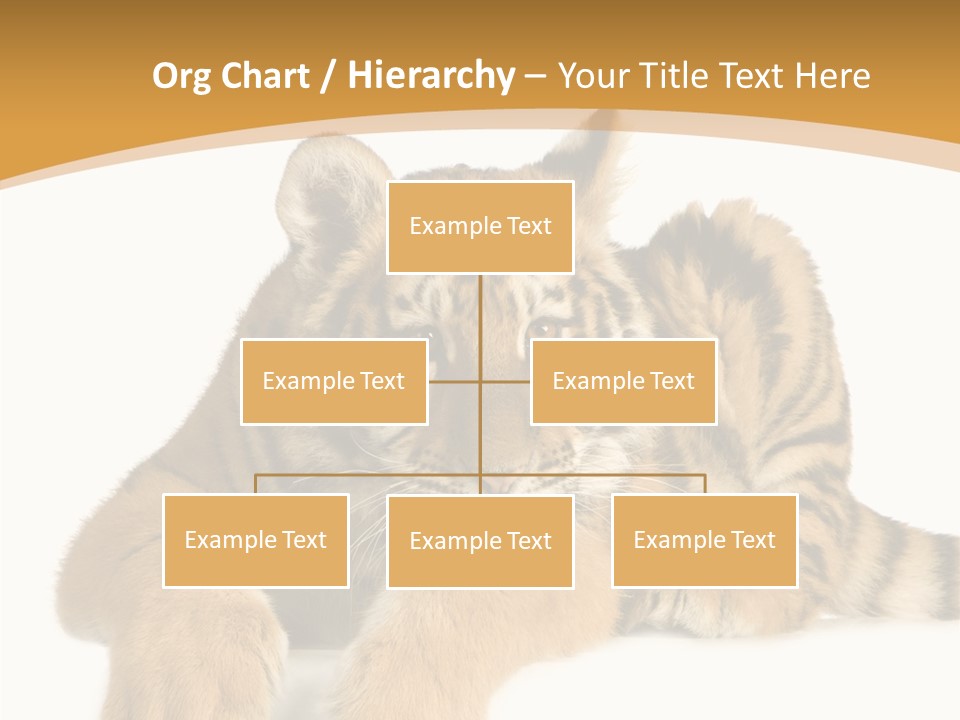 Org Chart / Hierarchy – Your Title Text Here

Example Text

Example Text

Example Text

Example Text

Example Text

Example Text